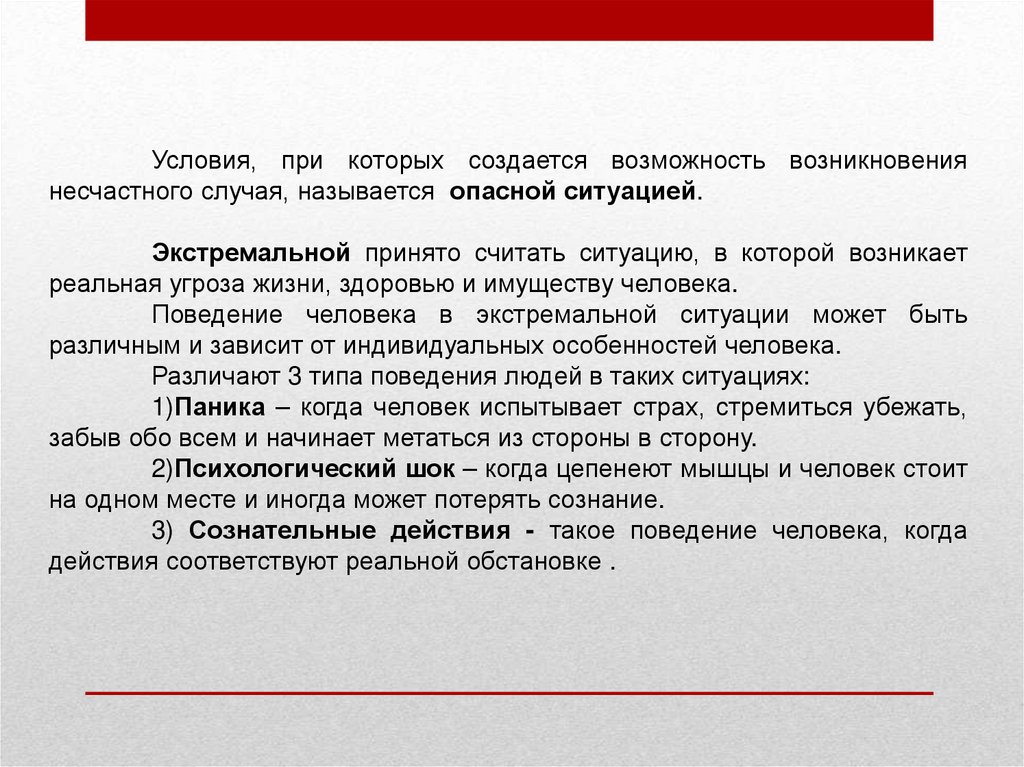 Условия, при которых создается возможность возникновения несчастного случая, называется опасной ситуацией.

Экстремальной принято считать ситуацию, в которой возникает реальная угроза жизни, здоровью и имуществу человека.

Поведение человека в экстремальной ситуации может быть различным и зависит от индивидуальных особенностей человека.

Различают 3 типа поведения людей в таких ситуациях:

1)Паника – когда человек испытывает страх, стремиться убежать, забыв обо всем и начинает метаться из стороны в сторону.

2)Психологический шок – когда цепенеют мышцы и человек стоит на одном месте и иногда может потерять сознание.

3) Сознательные действия - такое поведение человека, когда действия соответствуют реальной обстановке .